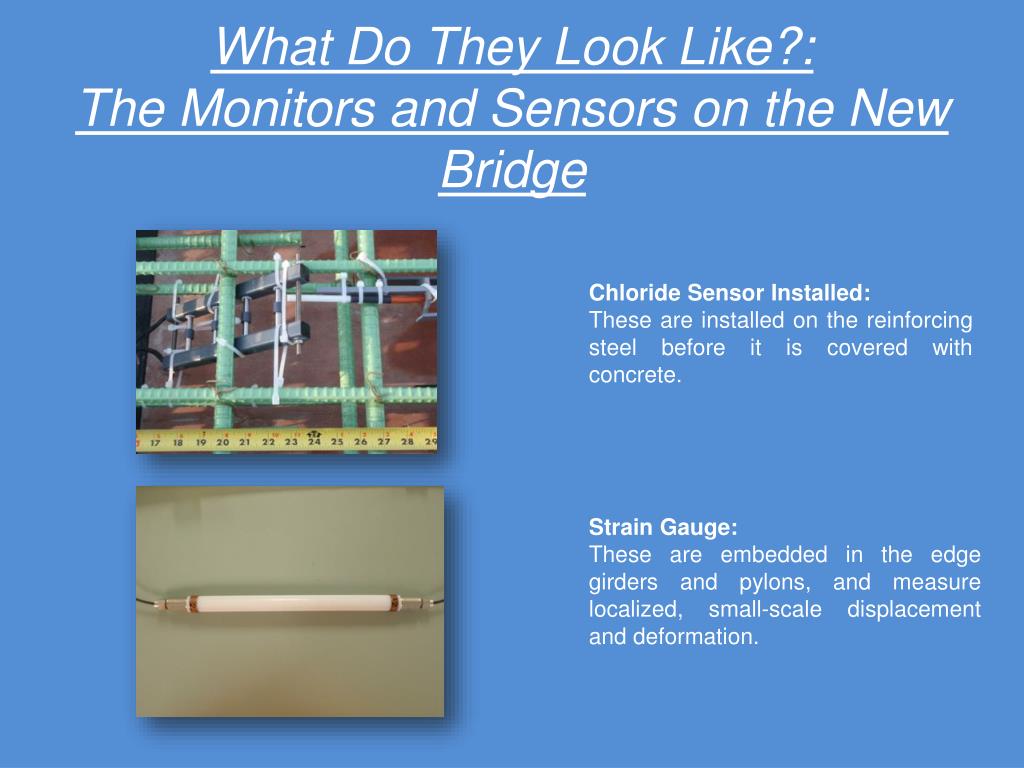 What Do They Look Like?:
The Monitors and Sensors on the New Bridge

17 18 19 20 21 22 23 24 25 26 27 28 29

Chloride Sensor Installed:
These are installed on the reinforcing steel before it is covered with concrete.

Strain Gauge:
These are embedded in the edge girders and pylons, and measure localized, small-scale displacement and deformation.